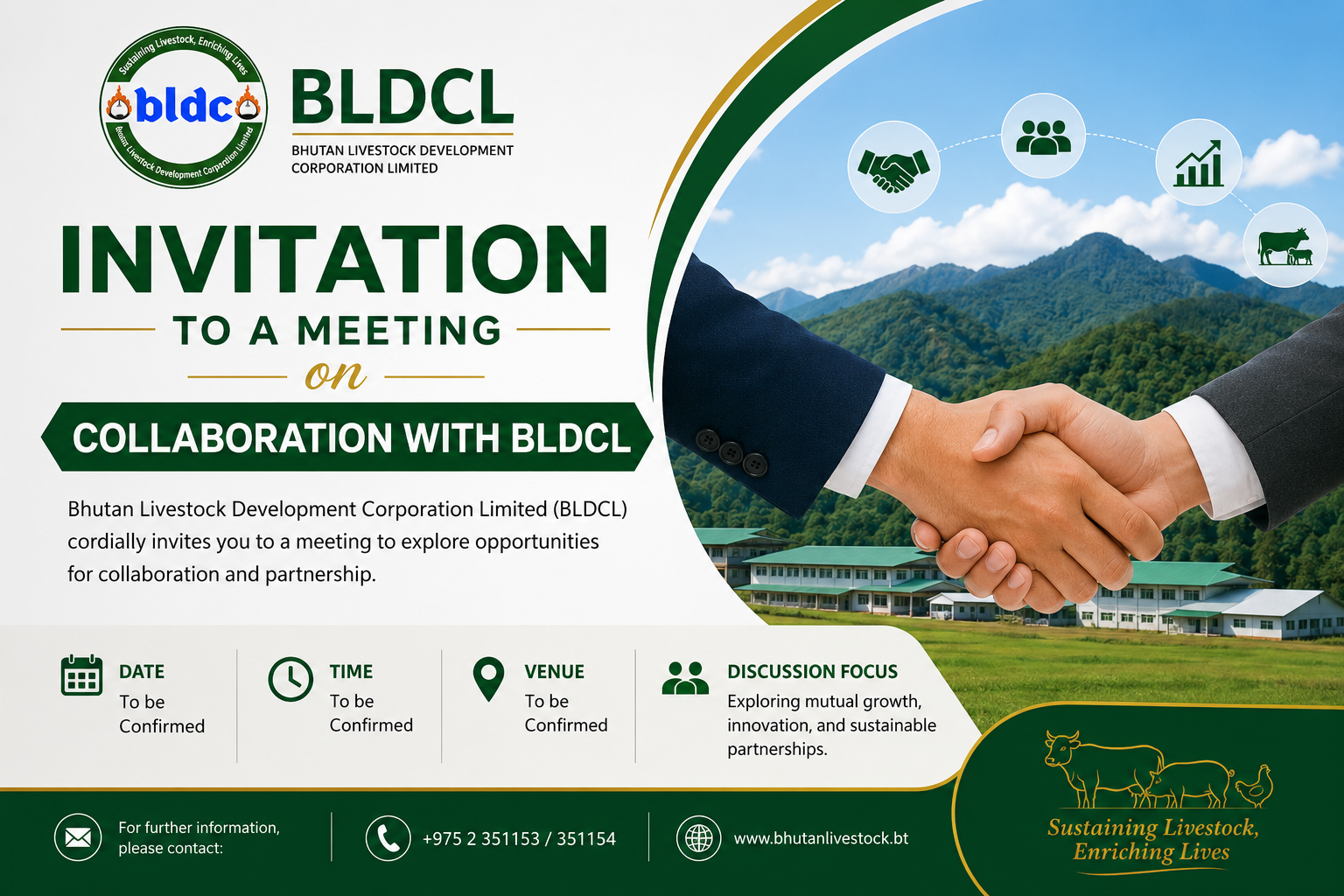 Sustaining Livestock, Enriching Lives
bldc
Bhutan Livestock Development Corporation Limited

BLDCL
BHUTAN LIVESTOCK DEVELOPMENT CORPORATION LIMITED

INVITATION
TO A MEETING
on
COLLABORATION WITH BLDCL

Bhutan Livestock Development Corporation Limited (BLDCL) cordially invites you to a meeting to explore opportunities for collaboration and partnership.

DATE
To be Confirmed

TIME
To be Confirmed

VENUE
To be Confirmed

DISCUSSION FOCUS
Exploring mutual growth, innovation, and sustainable partnerships.

For further information, please contact:

+975 2 351153 / 351154

www.bhutanlivestock.bt

Sustaining Livestock, Enriching Lives